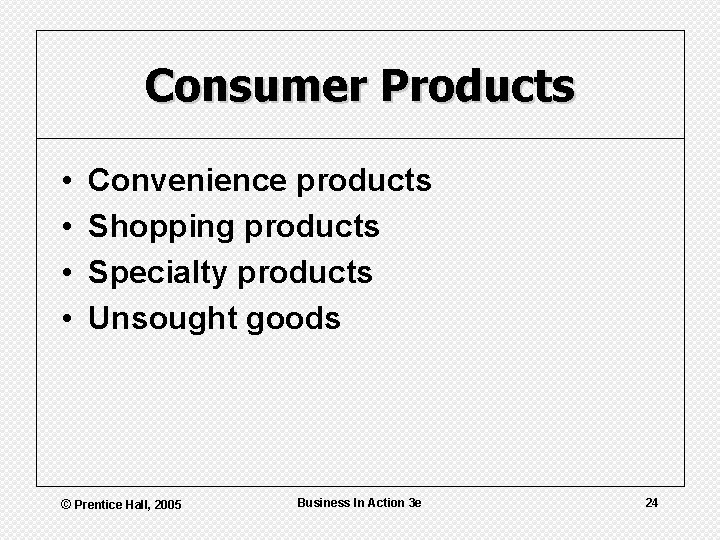 Consumer Products

• Convenience products
• Shopping products
• Specialty products
• Unsought goods

© Prentice Hall, 2005

Business In Action 3e

24